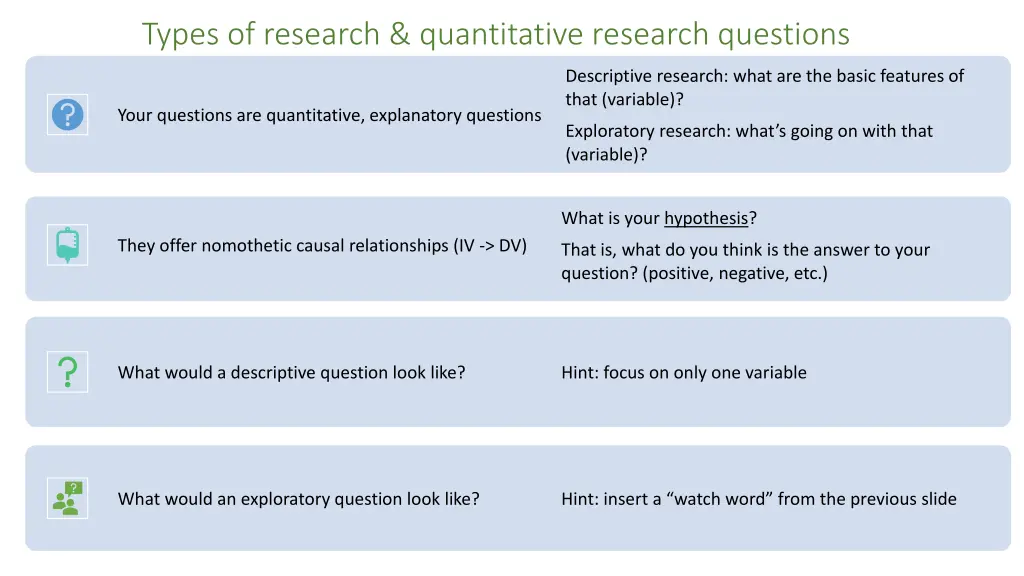 Types of research & quantitative research questions

Your questions are quantitative, explanatory questions

Descriptive research: what are the basic features of that (variable)?

Exploratory research: what's going on with that (variable)?

They offer nomothetic causal relationships (IV -> DV)

What is your hypothesis?

That is, what do you think is the answer to your question? (positive, negative, etc.)

What would a descriptive question look like?

Hint: focus on only one variable

What would an exploratory question look like?

Hint: insert a "watch word" from the previous slide